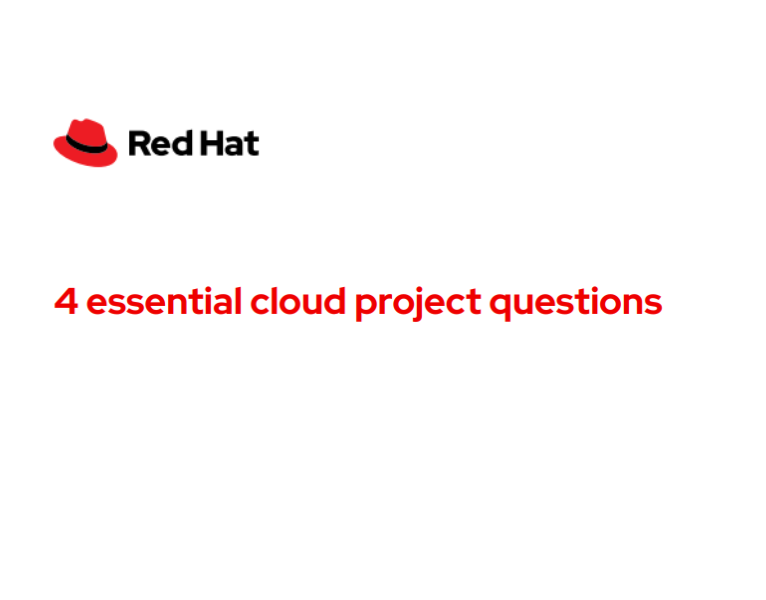 Red Hat

4 essential cloud project questions